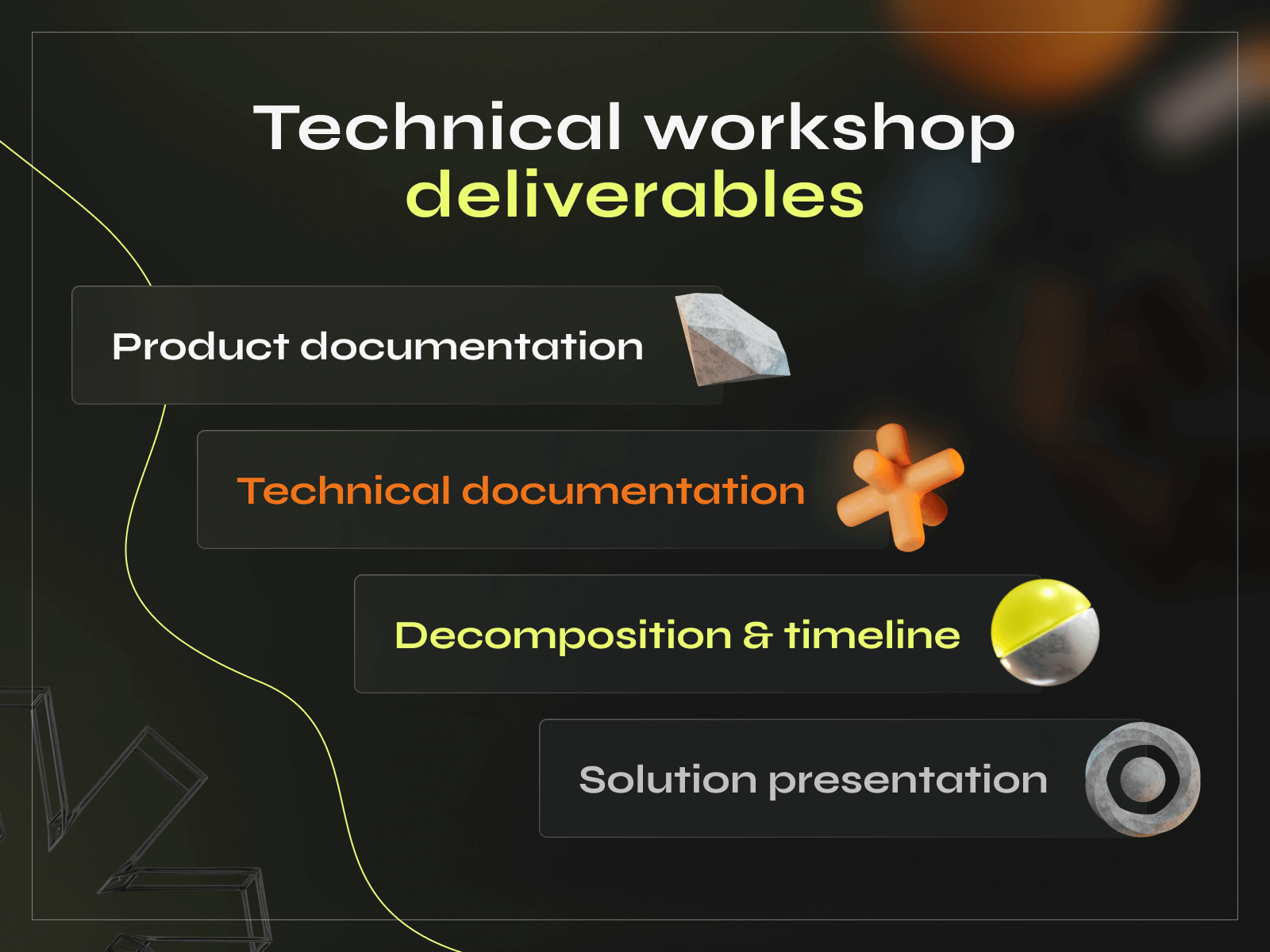 Technical workshop deliverables

Product documentation

Technical documentation

Decomposition & timeline

Solution presentation